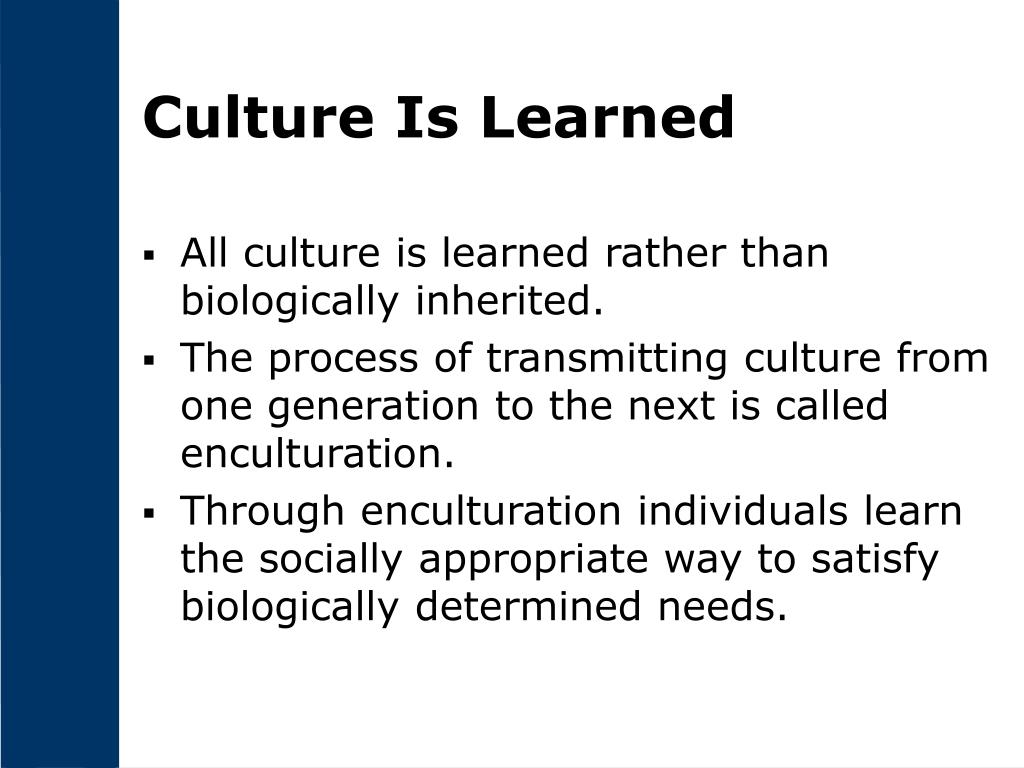 Culture Is Learned

▪ All culture is learned rather than biologically inherited.
▪ The process of transmitting culture from one generation to the next is called enculturation.
▪ Through enculturation individuals learn the socially appropriate way to satisfy biologically determined needs.